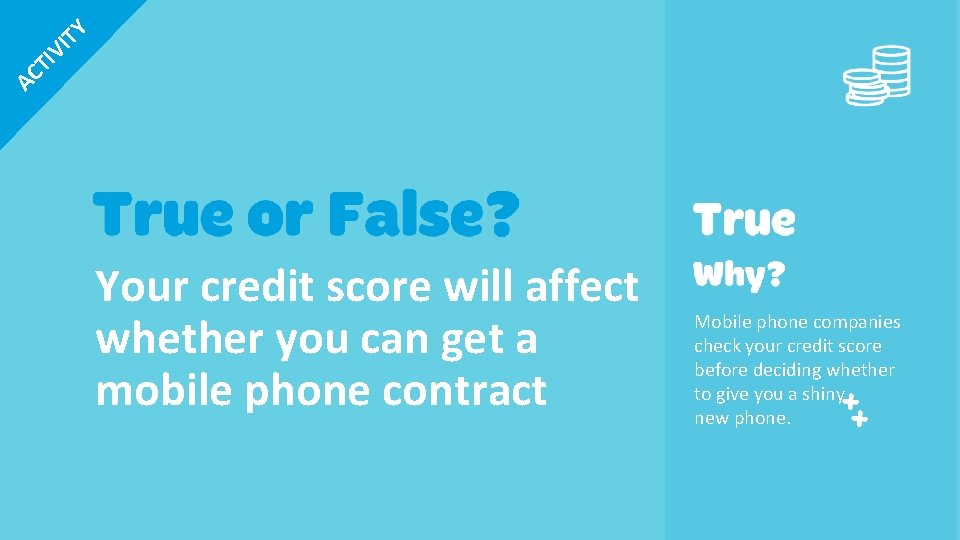 ACTIVITY

True or False?

Your credit score will affect whether you can get a mobile phone contract

True

Why?

Mobile phone companies check your credit score before deciding whether to give you a shiny new phone.